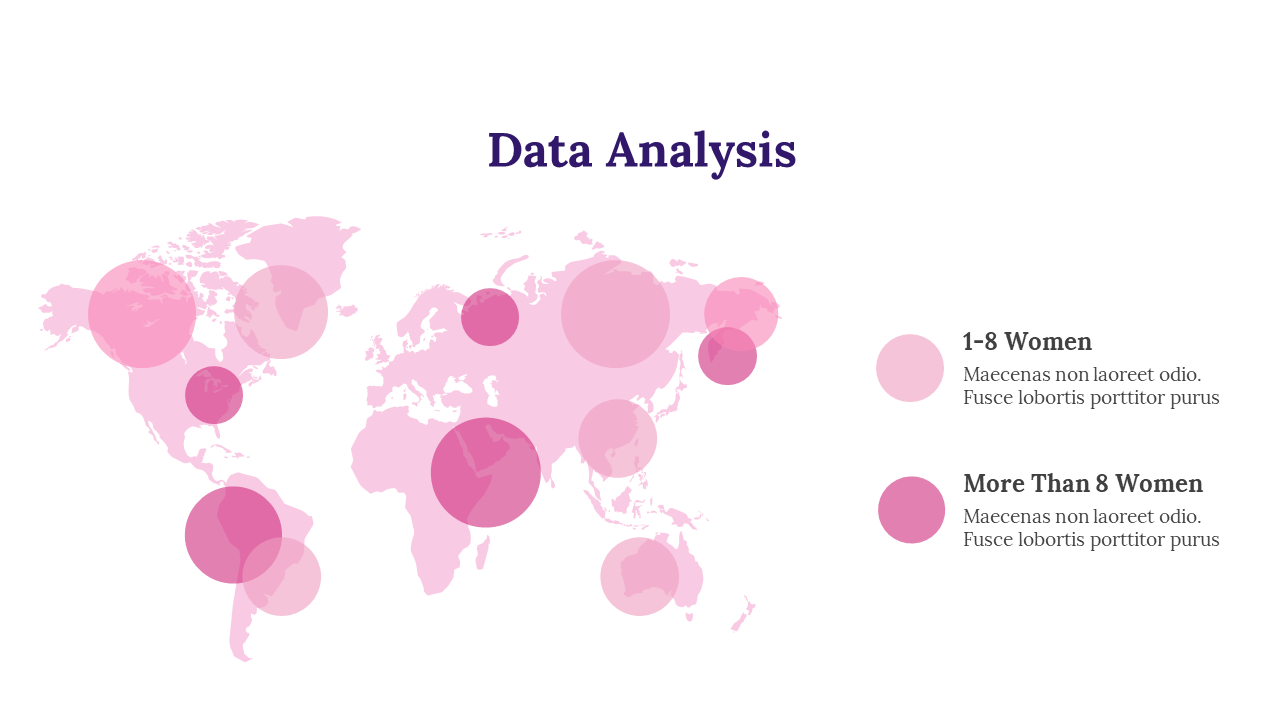 Data Analysis

1-8 Women
Maecenas non laoreet odio. Fusce lobortis porttitor purus

More Than 8 Women
Maecenas non laoreet odio. Fusce lobortis porttitor purus